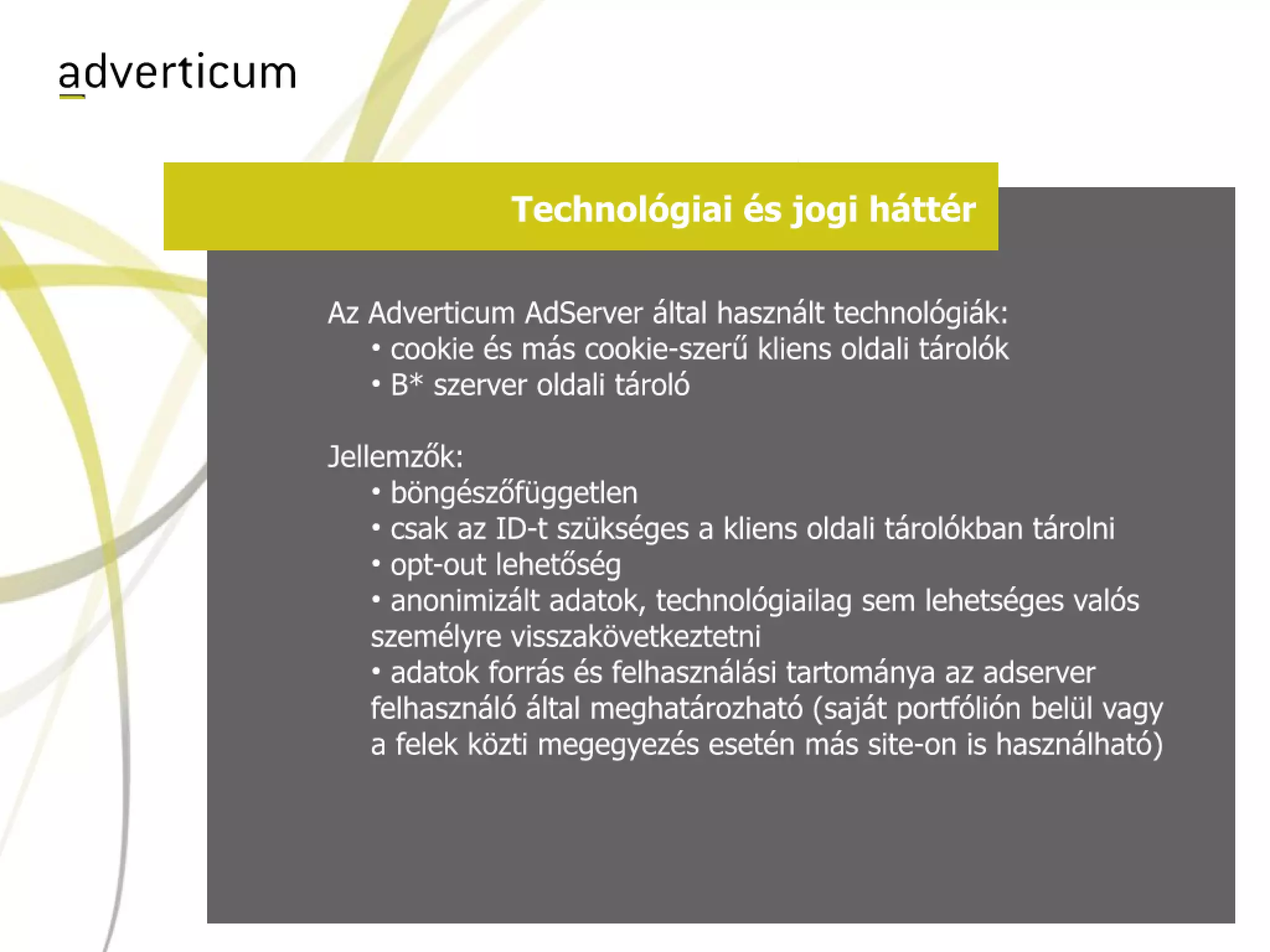 adverticum

Technológiai és jogi háttér

Az Adverticum AdServer által használt technológiák:
• cookie és más cookie-szerű kliens oldali tárolók
• B* szerver oldali tároló

Jellemzők:
• böngészőfüggetlen
• csak az ID-t szükséges a kliens oldali tárolókban tárolni
• opt-out lehetőség
• anonimizált adatok, technológiailag sem lehetséges valós személyre visszakövetkeztetni
• adatok forrás és felhasználási tartománya az adserver felhasználó által meghatározható (saját portfólión belül vagy a felek közti megegyezés esetén más site-on is használható)